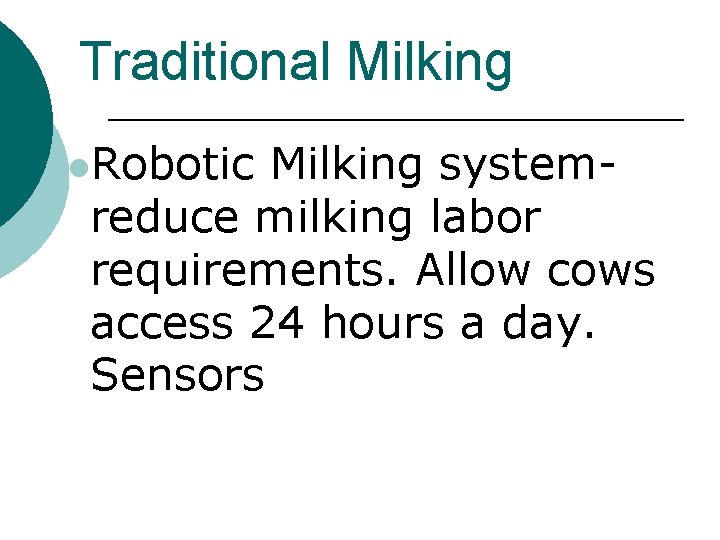 Traditional Milking

Robotic Milking system- reduce milking labor requirements. Allow cows access 24 hours a day. Sensors